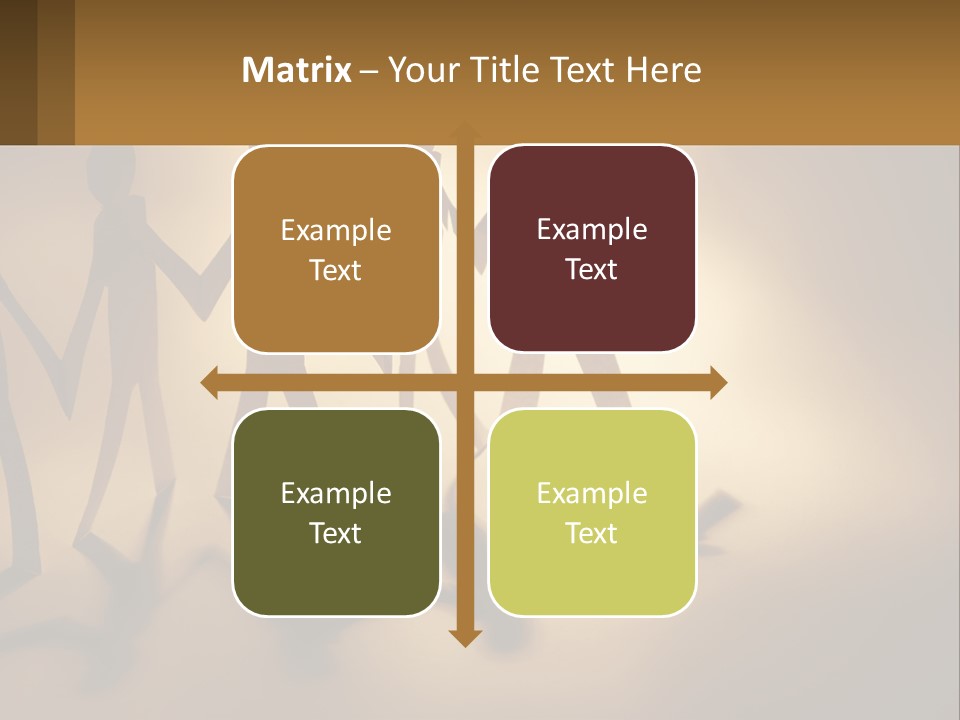 Matrix – Your Title Text Here

Example Text

Example Text

Example Text

Example Text